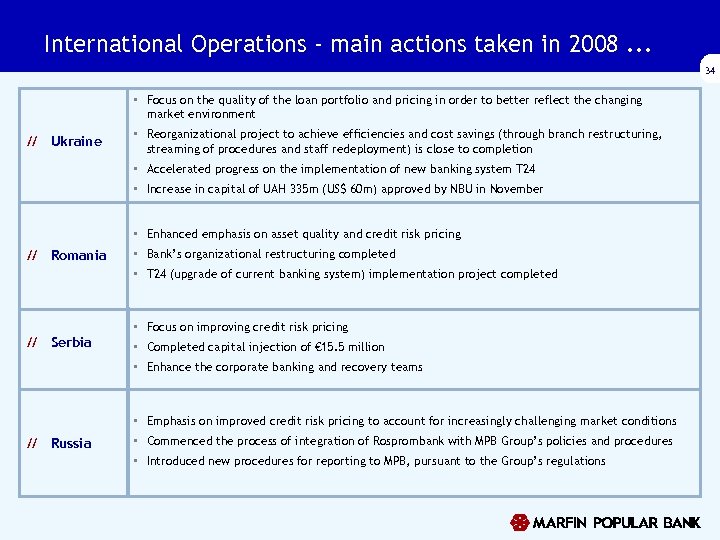 International Operations - main actions taken in 2008 ...

34

| // Ukraine | ▪ Focus on the quality of the loan portfolio and pricing in order to better reflect the changing market environment ▪ Reorganizational project to achieve efficiencies and cost savings (through branch restructuring, streaming of procedures and staff redeployment) is close to completion ▪ Accelerated progress on the implementation of new banking system T24 ▪ Increase in capital of UAH 335m (US$ 60m) approved by NBU in November |
|---|---|
| // Romania | ▪ Enhanced emphasis on asset quality and credit risk pricing ▪ Bank's organizational restructuring completed ▪ T24 (upgrade of current banking system) implementation project completed |
| // Serbia | ▪ Focus on improving credit risk pricing ▪ Completed capital injection of €15.5 million ▪ Enhance the corporate banking and recovery teams |
| // Russia | ▪ Emphasis on improved credit risk pricing to account for increasingly challenging market conditions ▪ Commenced the process of integration of Rosprombank with MPB Group's policies and procedures ▪ Introduced new procedures for reporting to MPB, pursuant to the Group's regulations |

MARFIN POPULAR BANK